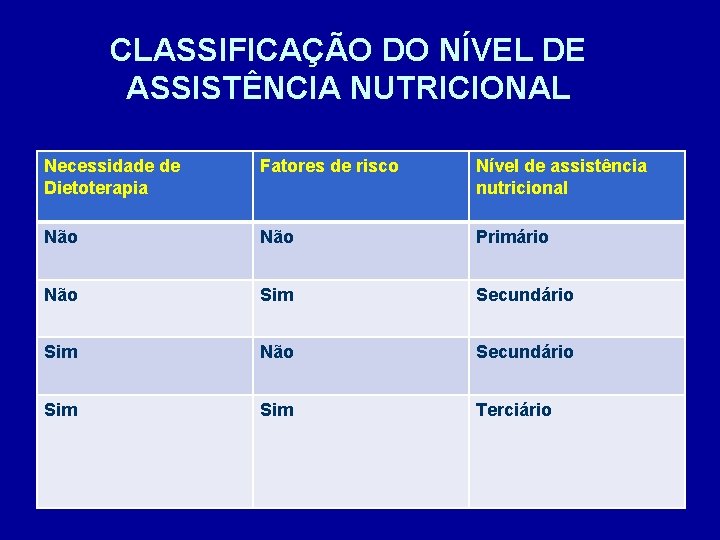 CLASSIFICAÇÃO DO NÍVEL DE ASSISTÊNCIA NUTRICIONAL

| Necessidade de Dietoterapia | Fatores de risco | Nível de assistência nutricional |
|---|---|---|
| Não | Não | Primário |
| Não | Sim | Secundário |
| Sim | Não | Secundário |
| Sim | Sim | Terciário |